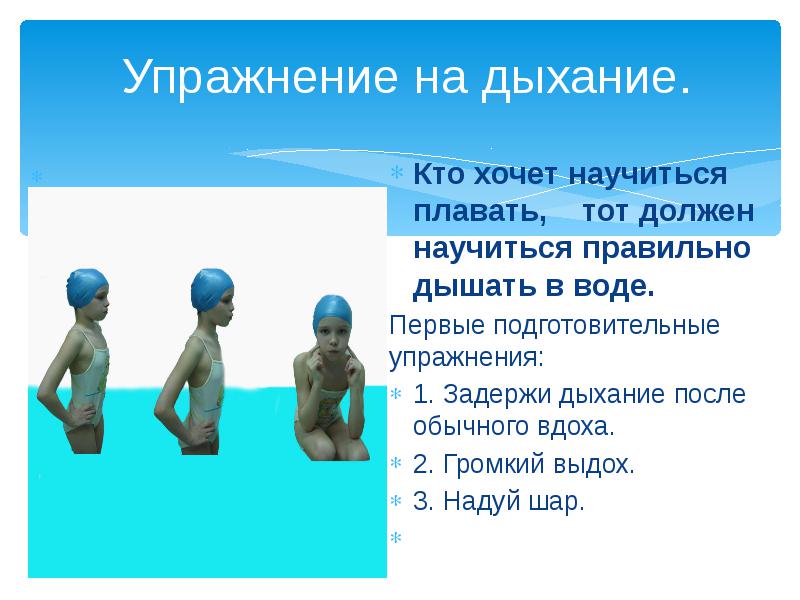 Упражнение на дыхание.

Кто хочет научиться плавать, тот должен научиться правильно дышать в воде.

Первые подготовительные упражнения:

1. Задержи дыхание после обычного вдоха.

2. Громкий выдох.

3. Надуй шар.